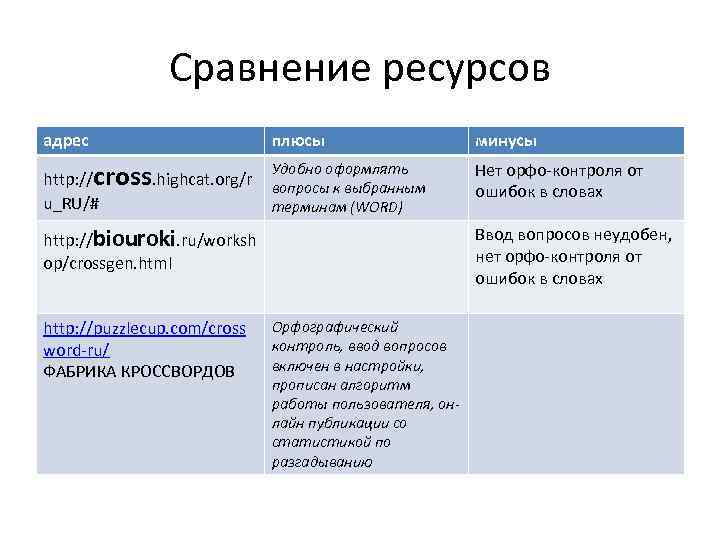 Сравнение ресурсов

| адрес | плюсы | минусы |
|---|---|---|
| http://cross.highcat.org/ru_RU/# | Удобно оформлять вопросы к выбранным терминам (WORD) | Нет орфо-контроля от ошибок в словах |
| http://biouroki.ru/workshop/crossgen.html | | Ввод вопросов неудобен, нет орфо-контроля от ошибок в словах |
| http://puzzlecup.com/crossword-ru/ ФАБРИКА КРОССВОРДОВ | Орфографический контроль, ввод вопросов включен в настройки, прописан алгоритм работы пользователя, он-лайн публикации со статистикой по разгадыванию | |